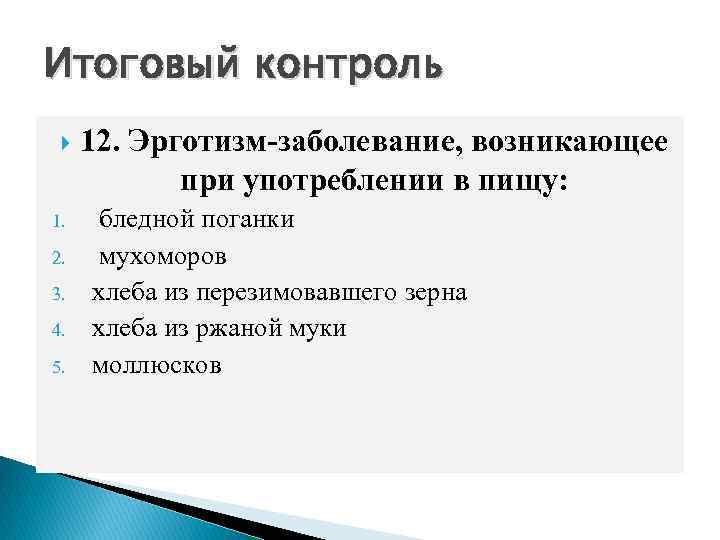 Итоговый контроль

12. Эрготизм-заболевание, возникающее при употреблении в пищу:

1. бледной поганки
2. мухоморов
3. хлеба из перезимовавшего зерна
4. хлеба из ржаной муки
5. моллюсков